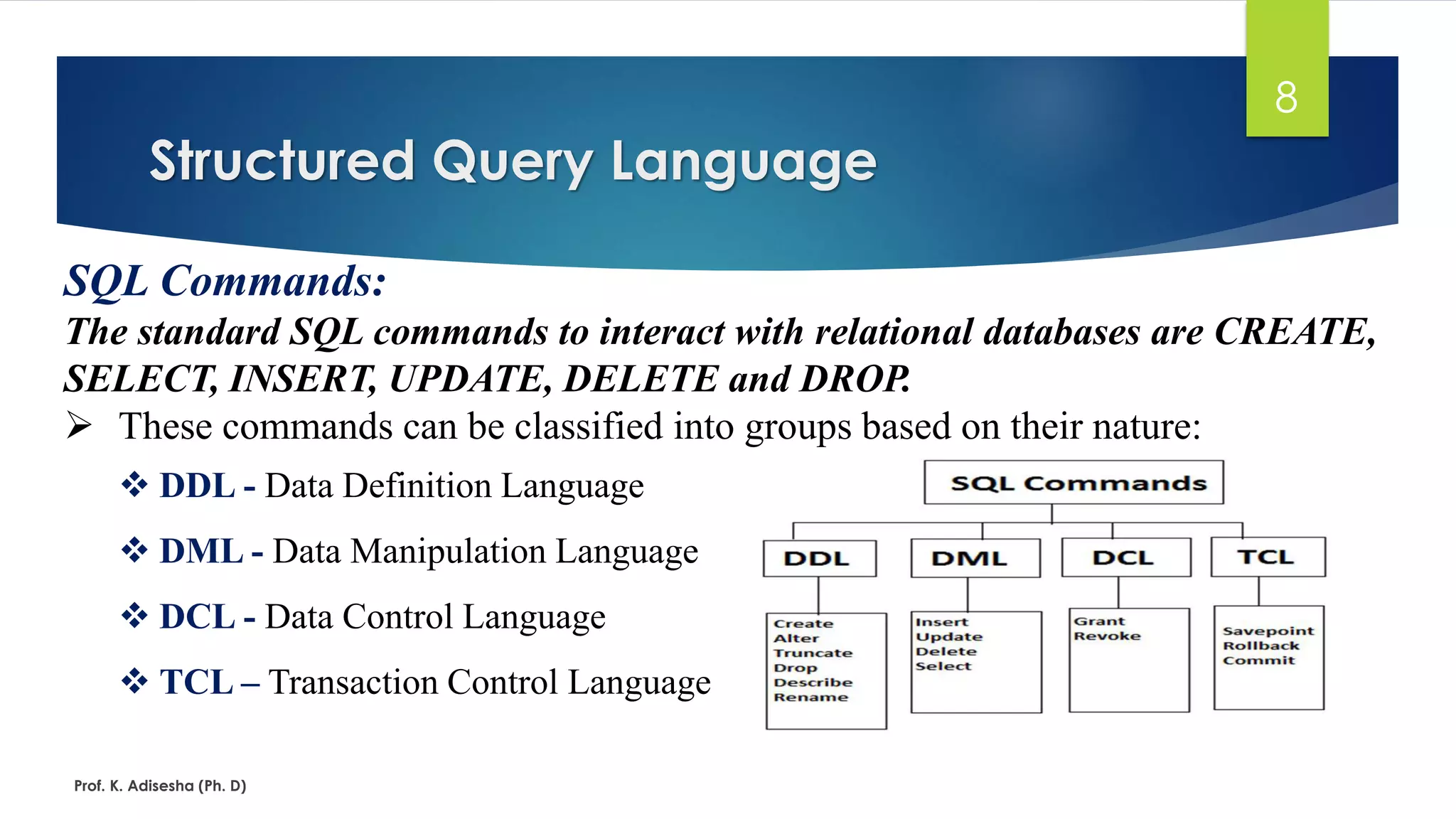 8

Structured Query Language

SQL Commands:

The standard SQL commands to interact with relational databases are CREATE, SELECT, INSERT, UPDATE, DELETE and DROP.

➢ These commands can be classified into groups based on their nature:

❖ DDL - Data Definition Language

❖ DML - Data Manipulation Language

❖ DCL - Data Control Language

❖ TCL – Transaction Control Language

SQL Commands

DDL
Create
Alter
Truncate
Drop
Describe
Rename

DML
Insert
Update
Delete
Select

DCL
Grant
Revoke

TCL
Savepoint
Rollback
Commit

Prof. K. Adisesha (Ph. D)